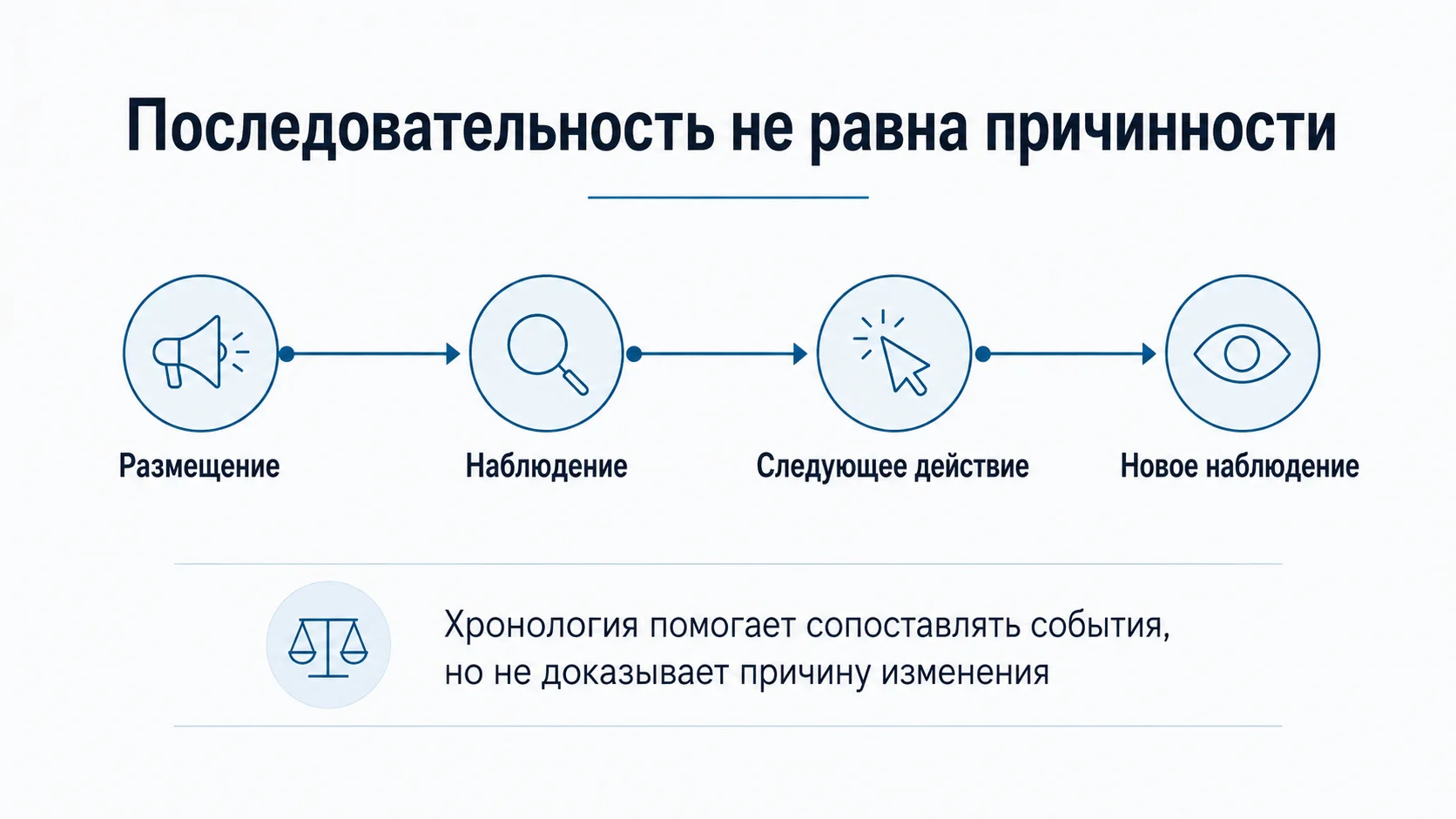 Последовательность не равна причинности

Размещение

Наблюдение

Следующее действие

Новое наблюдение

Хронология помогает сопоставлять события, но не доказывает причину изменения